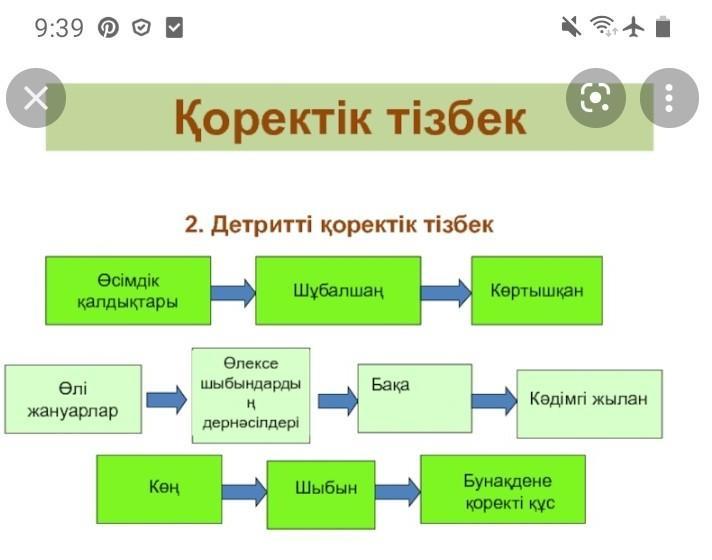 9:39

Қоректік тізбек

2. Детритті қоректік тізбек

Өсімдік қалдықтары

Шұбалшаң

Көртышқан

Өлі жануарлар

Өлексе шыбындарды ң дернәсілдері

Бақа

Кәдімгі жылан

Көң

Шыбын

Бунақдене қоректі құс